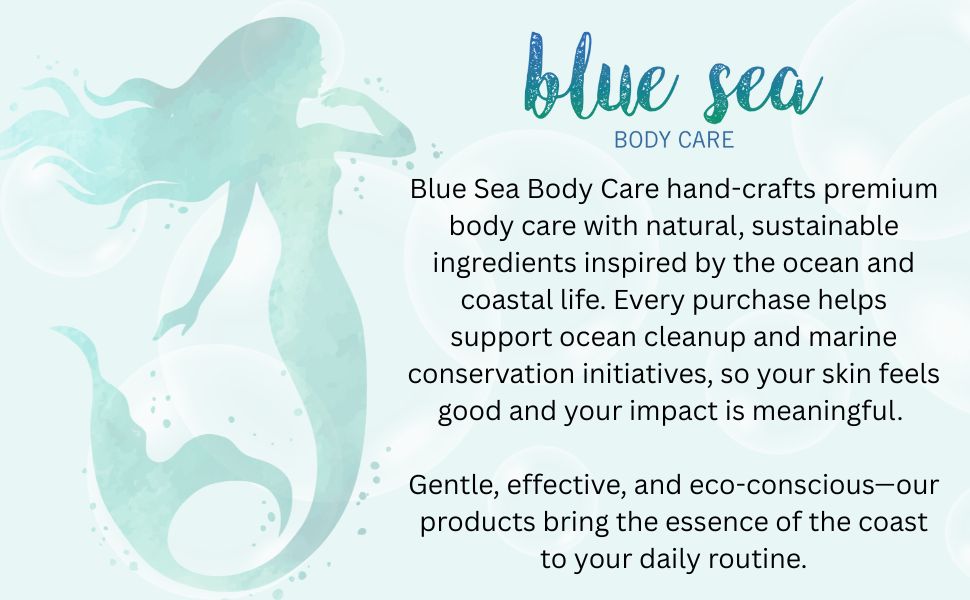 blue sea
BODY CARE

Blue Sea Body Care hand-crafts premium body care with natural, sustainable ingredients inspired by the ocean and coastal life. Every purchase helps support ocean cleanup and marine conservation initiatives, so your skin feels good and your impact is meaningful.

Gentle, effective, and eco-conscious—our products bring the essence of the coast to your daily routine.